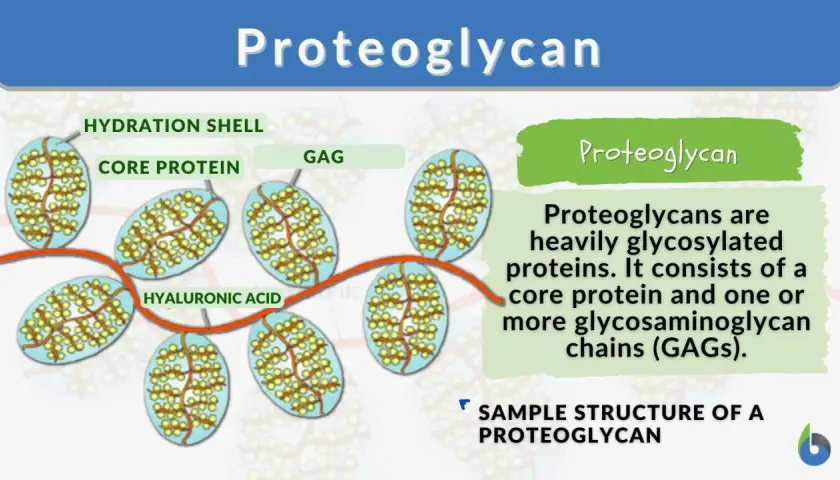 Proteoglycan

HYDRATION SHELL

CORE PROTEIN

GAG

HYALURONIC ACID

Proteoglycan

Proteoglycans are heavily glycosylated proteins. It consists of a core protein and one or more glycosaminoglycan chains (GAGs).

SAMPLE STRUCTURE OF A PROTEOGLYCAN